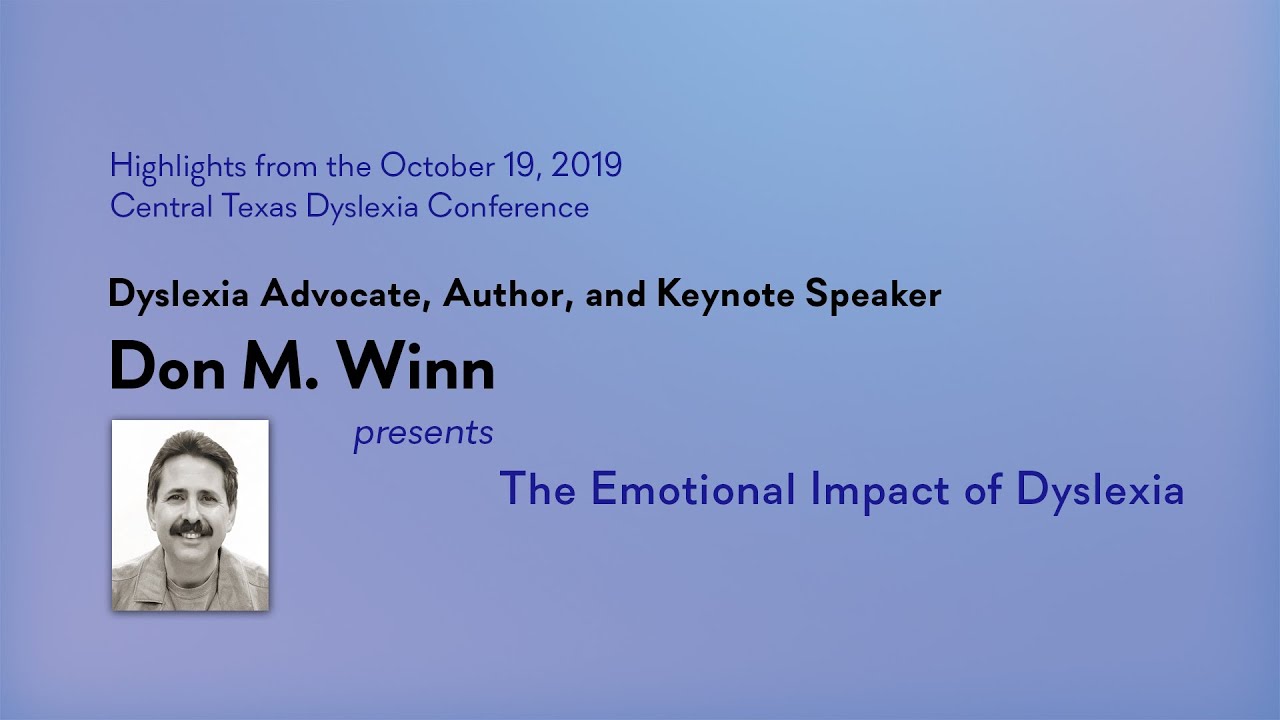 Highlights from the October 19, 2019
Central Texas Dyslexia Conference

Dyslexia Advocate, Author, and Keynote Speaker

Don M. Winn

presents

The Emotional Impact of Dyslexia